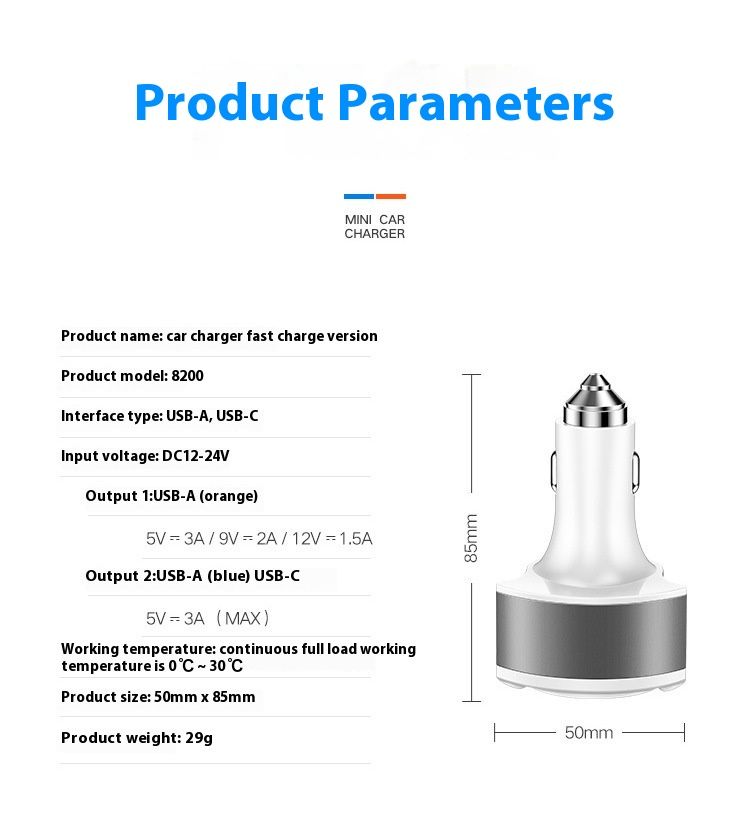 Product Parameters

MINI CAR
CHARGER

Product name: car charger fast charge version

Product model: 8200

Interface type: USB-A, USB-C

Input voltage: DC12-24V

Output 1:USB-A (orange)

5V ⎓ 3A / 9V ⎓ 2A / 12V ⎓ 1.5A

Output 2:USB-A (blue) USB-C

5V ⎓ 3A （MAX）

Working temperature: continuous full load working temperature is 0℃ ~ 30℃

Product size: 50mm x 85mm

Product weight: 29g

85mm

50mm